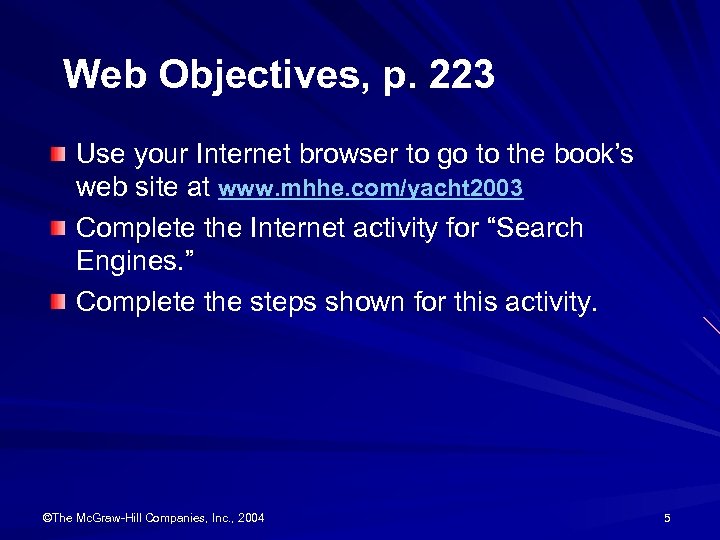 Web Objectives, p. 223

Use your Internet browser to go to the book's web site at www.mhhe.com/yacht2003

Complete the Internet activity for "Search Engines."

Complete the steps shown for this activity.

©The McGraw-Hill Companies, Inc., 2004

5